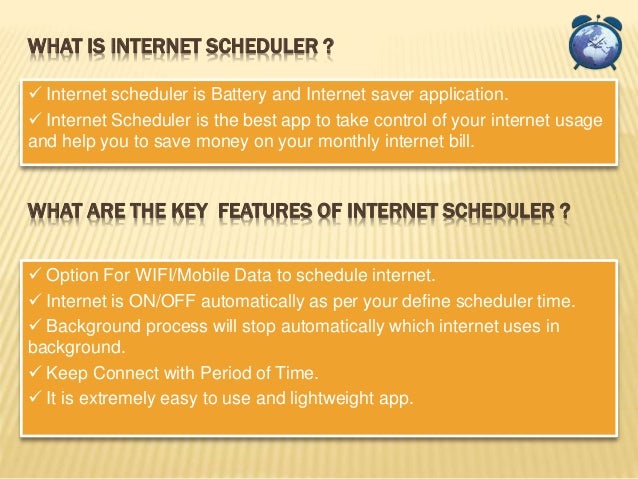 WHAT IS INTERNET SCHEDULER ?

✓ Internet scheduler is Battery and Internet saver application.
✓ Internet Scheduler is the best app to take control of your internet usage and help you to save money on your monthly internet bill.

WHAT ARE THE KEY FEATURES OF INTERNET SCHEDULER ?

✓ Option For WIFI/Mobile Data to schedule internet.
✓ Internet is ON/OFF automatically as per your define scheduler time.
✓ Background process will stop automatically which internet uses in background.
✓ Keep Connect with Period of Time.
✓ It is extremely easy to use and lightweight app.